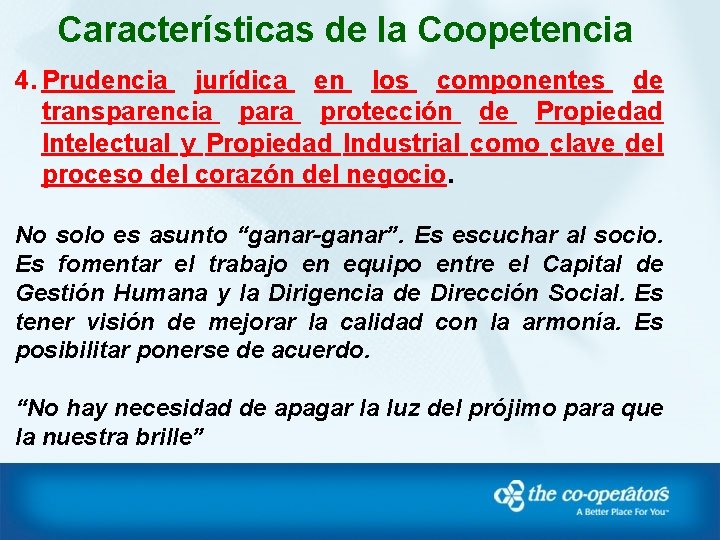 Características de la Coopetencia

4. Prudencia jurídica en los componentes de transparencia para protección de Propiedad Intelectual y Propiedad Industrial como clave del proceso del corazón del negocio.

No solo es asunto “ganar-ganar”. Es escuchar al socio. Es fomentar el trabajo en equipo entre el Capital de Gestión Humana y la Dirigencia de Dirección Social. Es tener visión de mejorar la calidad con la armonía. Es posibilitar ponerse de acuerdo.

“No hay necesidad de apagar la luz del prójimo para que la nuestra brille”

the co-operators
A Better Place For You™